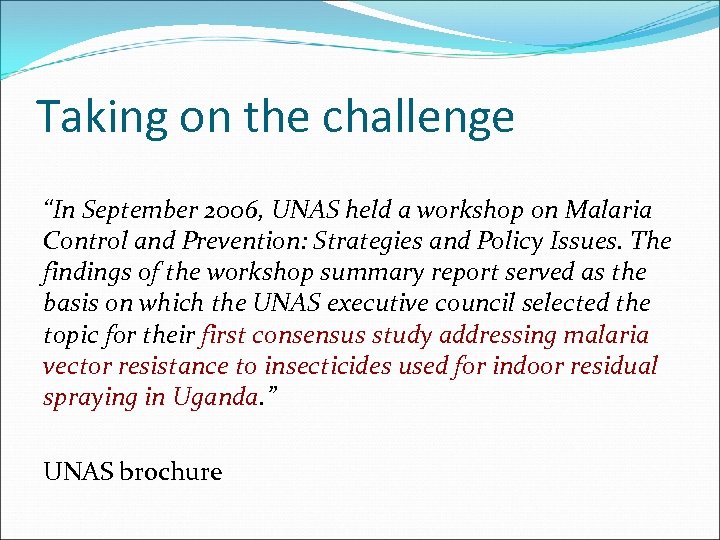 Taking on the challenge

“In September 2006, UNAS held a workshop on Malaria Control and Prevention: Strategies and Policy Issues. The findings of the workshop summary report served as the basis on which the UNAS executive council selected the topic for their first consensus study addressing malaria vector resistance to insecticides used for indoor residual spraying in Uganda.”

UNAS brochure